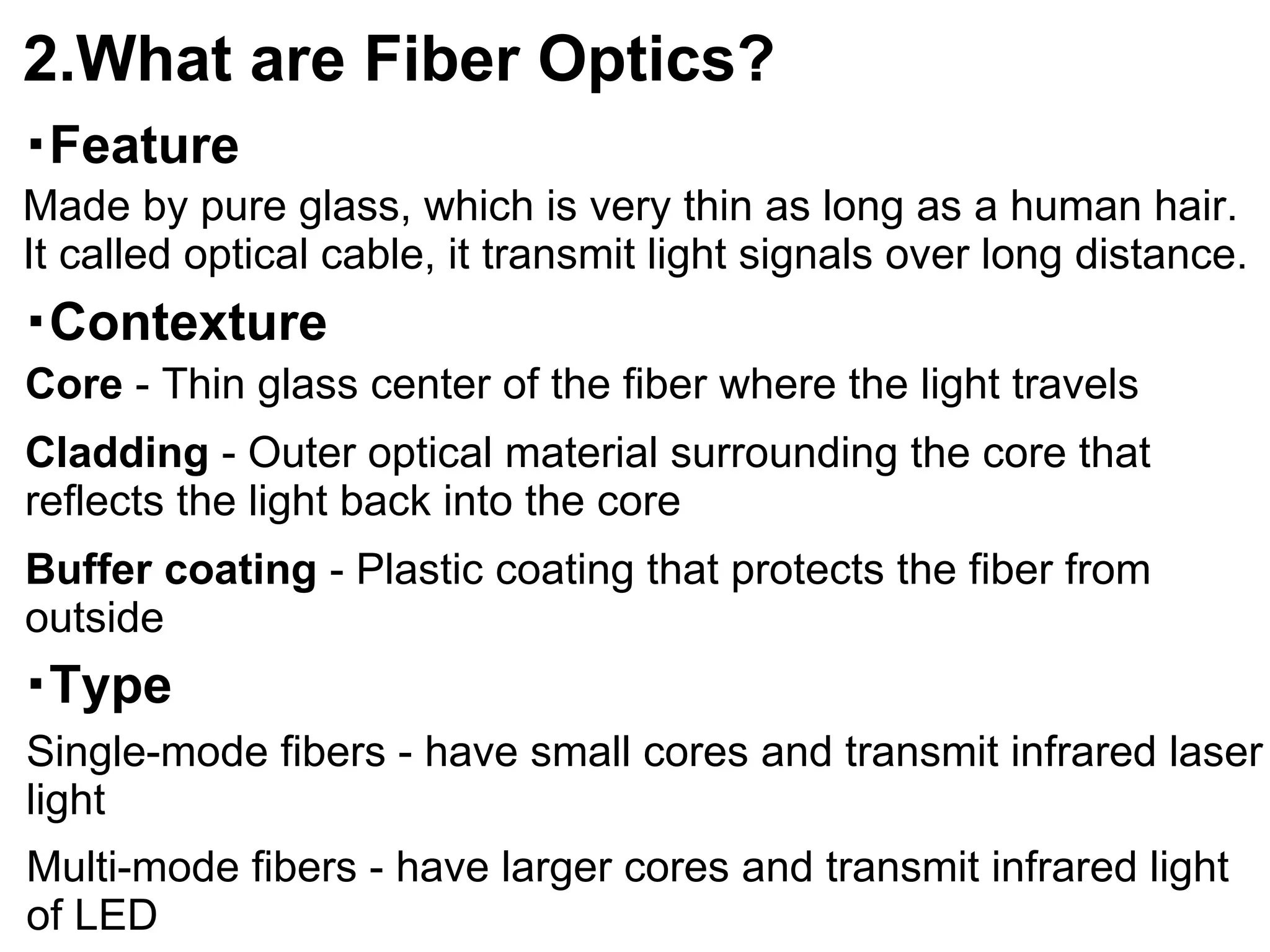 2.What are Fiber Optics?

・Feature

Made by pure glass, which is very thin as long as a human hair. It called optical cable, it transmit light signals over long distance.

・Contexture

Core - Thin glass center of the fiber where the light travels

Cladding - Outer optical material surrounding the core that reflects the light back into the core

Buffer coating - Plastic coating that protects the fiber from outside

・Type

Single-mode fibers - have small cores and transmit infrared laser light

Multi-mode fibers - have larger cores and transmit infrared light of LED